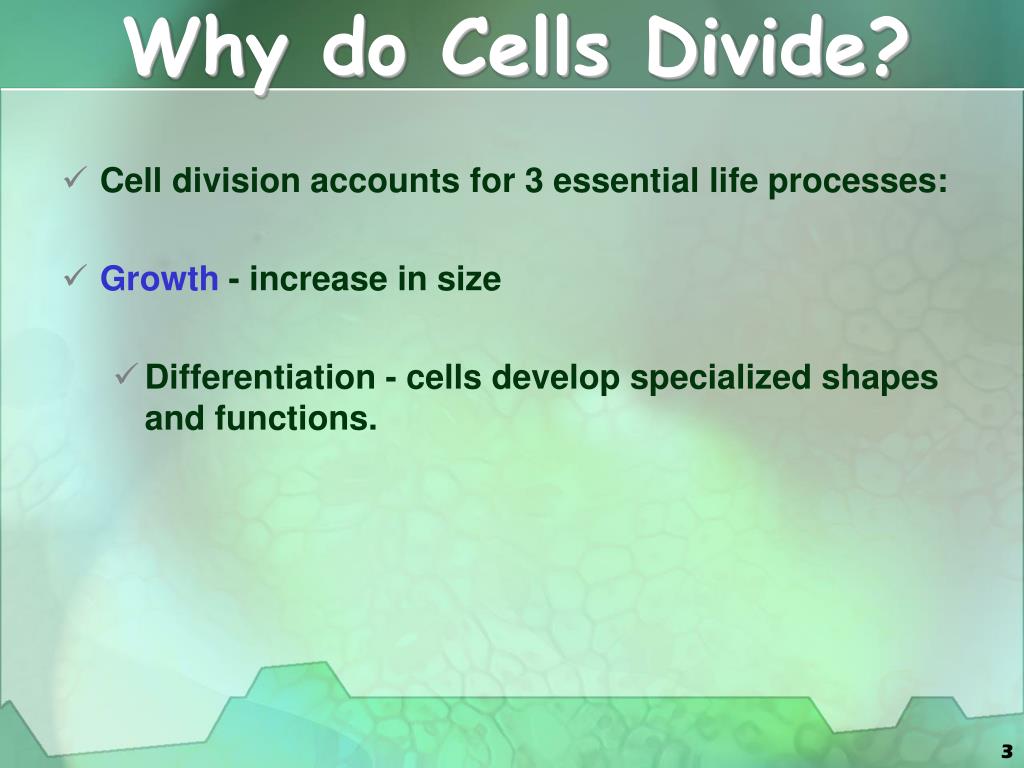 Why do Cells Divide?

✓ Cell division accounts for 3 essential life processes:

✓ Growth - increase in size

✓ Differentiation - cells develop specialized shapes and functions.

3